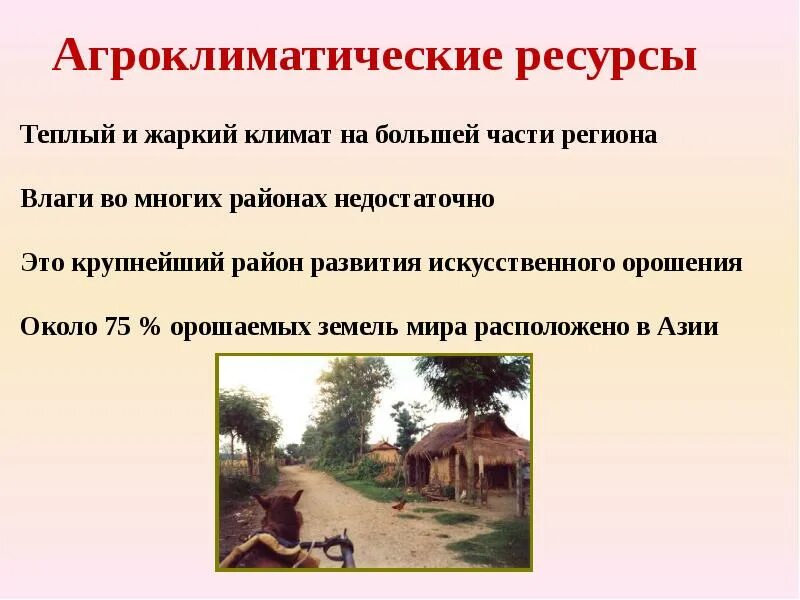 Агроклиматические ресурсы

Теплый и жаркий климат на большей части региона

Влаги во многих районах недостаточно

Это крупнейший район развития искусственного орошения

Около 75 % орошаемых земель мира расположено в Азии